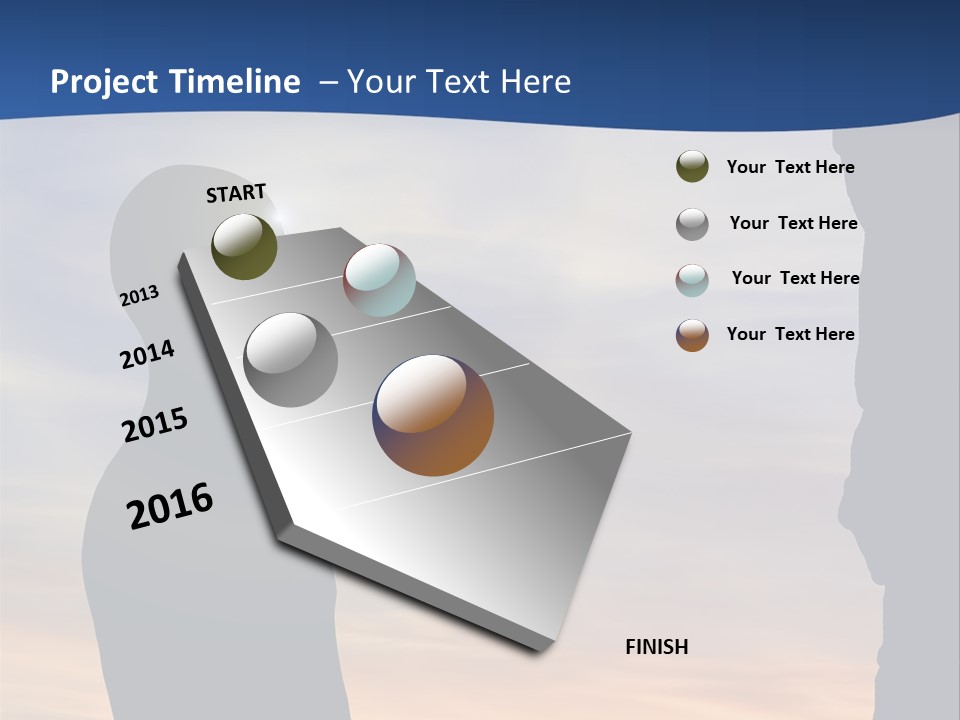 Project Timeline – Your Text Here

START

2013

2014

2015

2016

FINISH

Your Text Here

Your Text Here

Your Text Here

Your Text Here